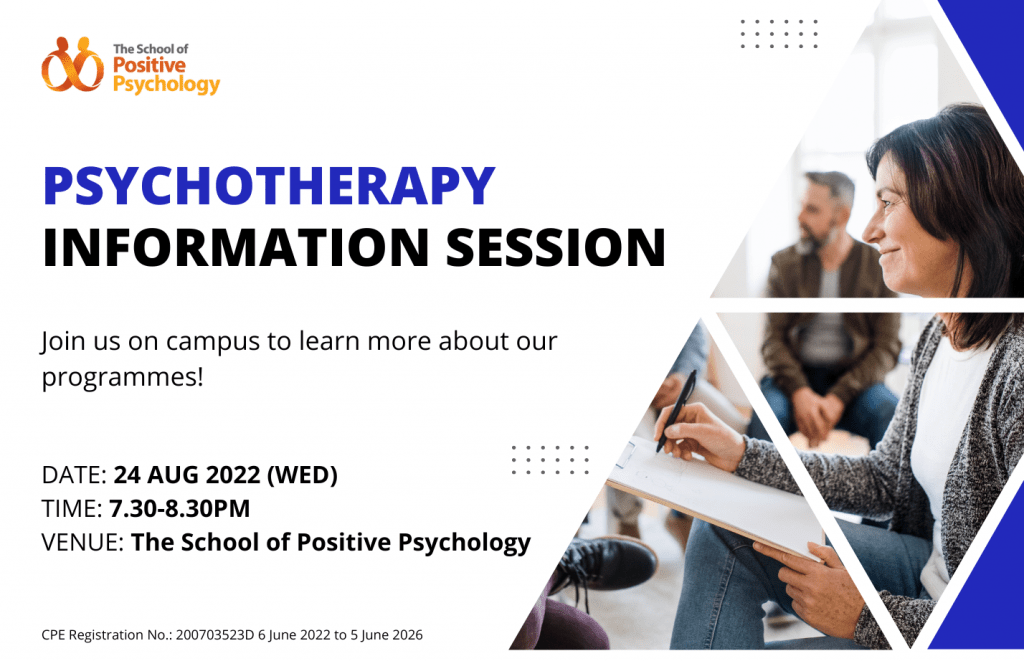 The School of Positive Psychology

PSYCHOTHERAPY INFORMATION SESSION

Join us on campus to learn more about our programmes!

DATE: 24 AUG 2022 (WED)
TIME: 7.30-8.30PM
VENUE: The School of Positive Psychology

CPE Registration No.: 200703523D 6 June 2022 to 5 June 2026